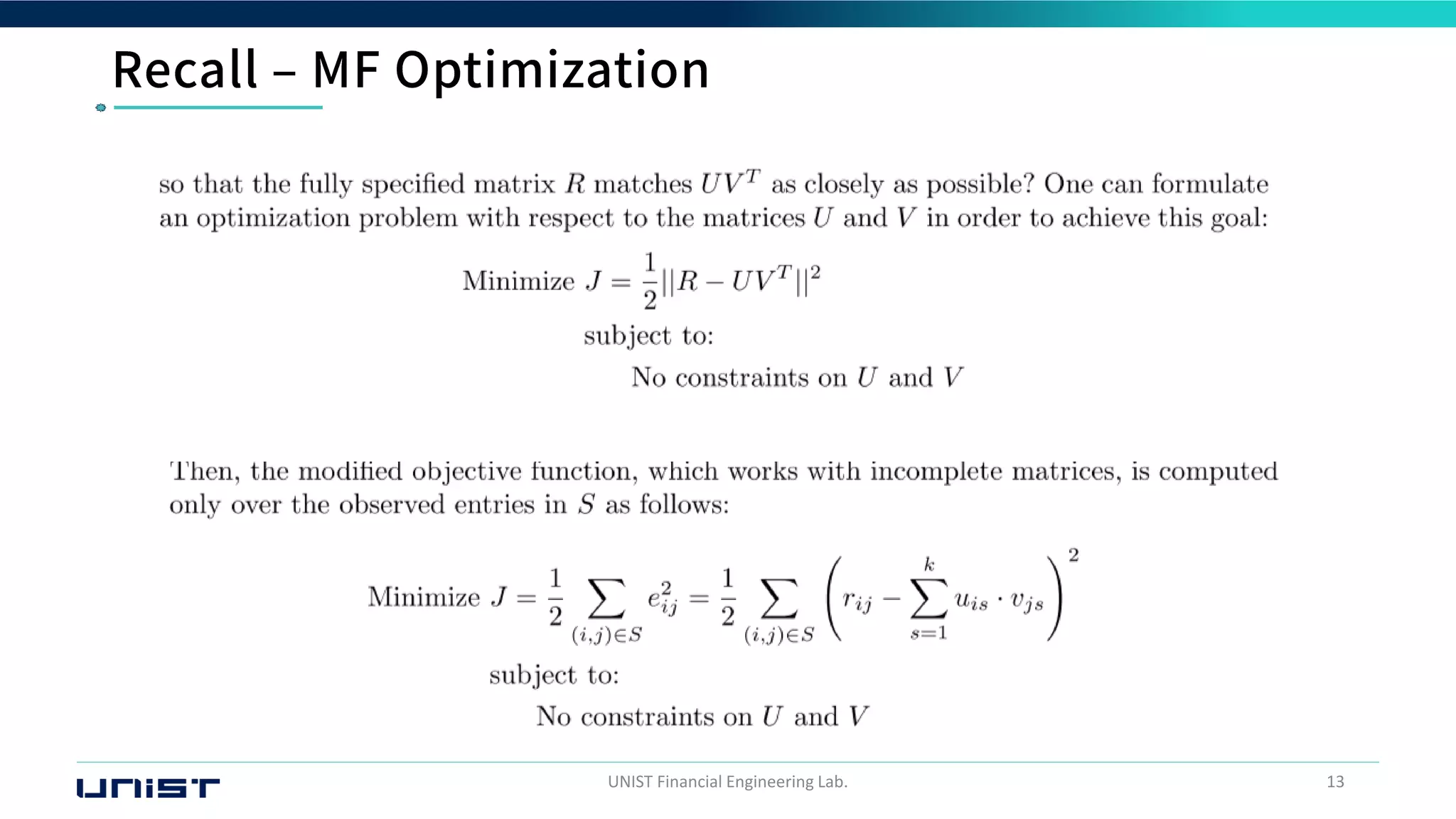 Recall – MF Optimization

so that the fully specified matrix $R$ matches $UV^T$ as closely as possible? One can formulate an optimization problem with respect to the matrices $U$ and $V$ in order to achieve this goal:

Minimize $J = \frac{1}{2}||R - UV^T||^2$
subject to:
No constraints on $U$ and $V$

Then, the modified objective function, which works with incomplete matrices, is computed only over the observed entries in $S$ as follows:

Minimize $J = \frac{1}{2} \sum_{(i,j) \in S} e_{ij}^2 = \frac{1}{2} \sum_{(i,j) \in S} \left( r_{ij} - \sum_{s=1}^{k} u_{is} \cdot v_{js} \right)^2$
subject to:
No constraints on $U$ and $V$

UNIST

UNIST Financial Engineering Lab.

13